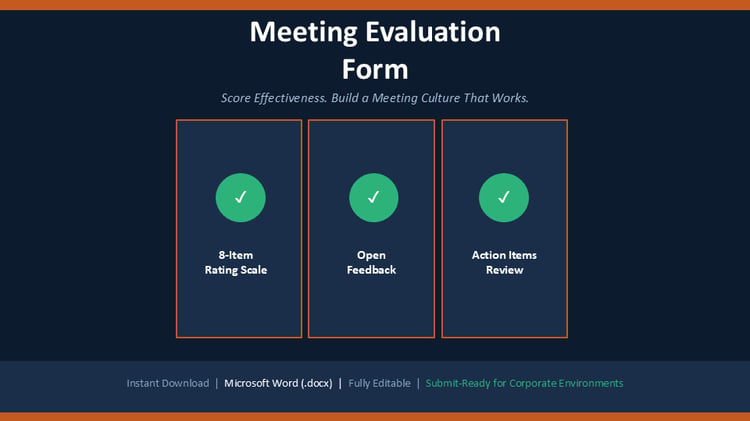 Meeting Evaluation Form

Score Effectiveness. Build a Meeting Culture That Works.

✓
8-Item Rating Scale

✓
Open Feedback

✓
Action Items Review

Instant Download | Microsoft Word (.docx) | Fully Editable | Submit-Ready for Corporate Environments